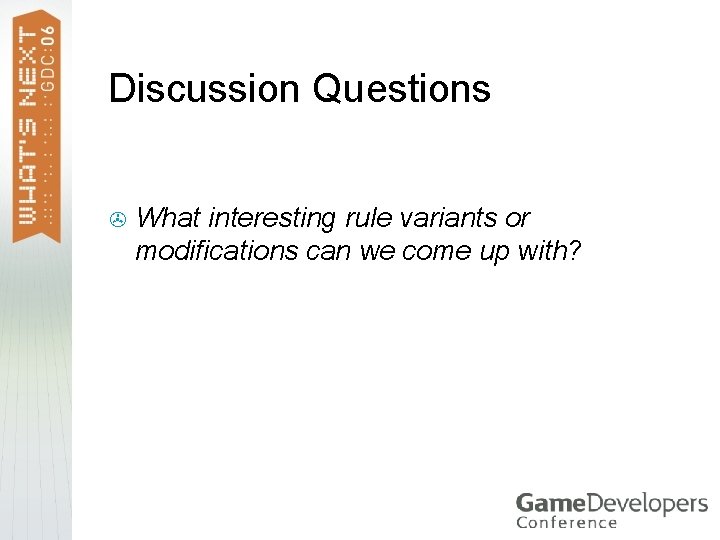 WHAT'S NEXT GDC:06

Discussion Questions

What interesting rule variants or modifications can we come up with?

GameDevelopers Conference